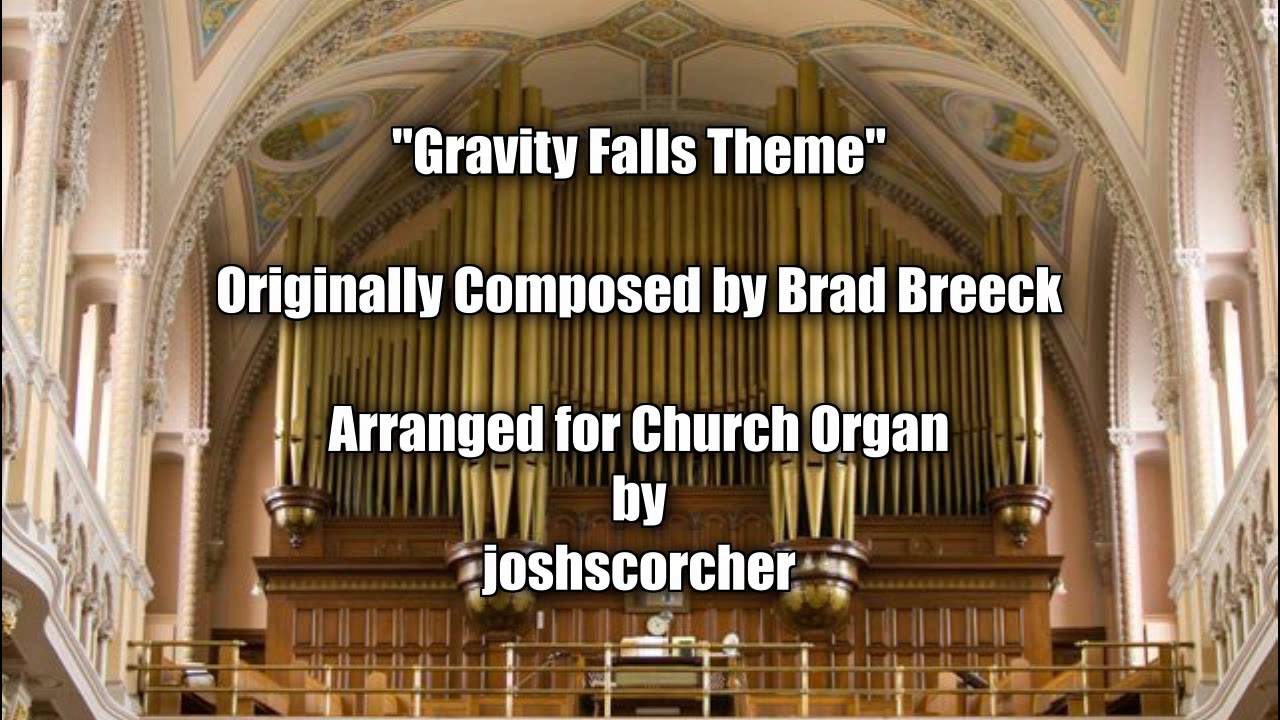 "Gravity Falls Theme"

Originally Composed by Brad Breeck

Arranged for Church Organ
by
joshscorcher